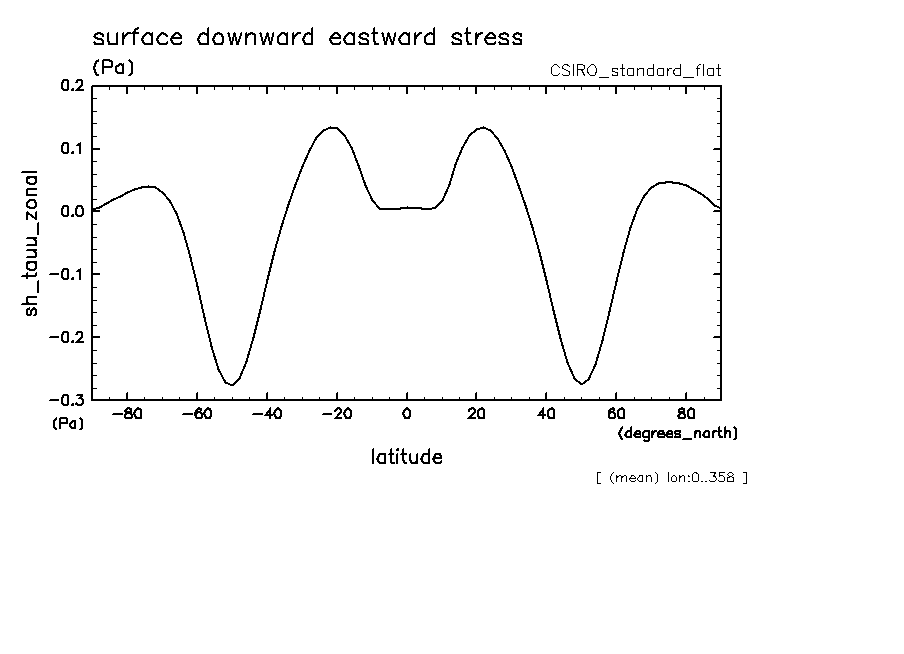 surface downward eastward stress

(Pa)

CSIRO_standard_flat

0.2
0.1
0.0
−0.1
−0.2
−0.3

sh_tauu_zonal

(Pa)

−80 −60 −40 −20 0 20 40 60 80

(degrees_north)

latitude

[ (mean) lon:0..358 ]